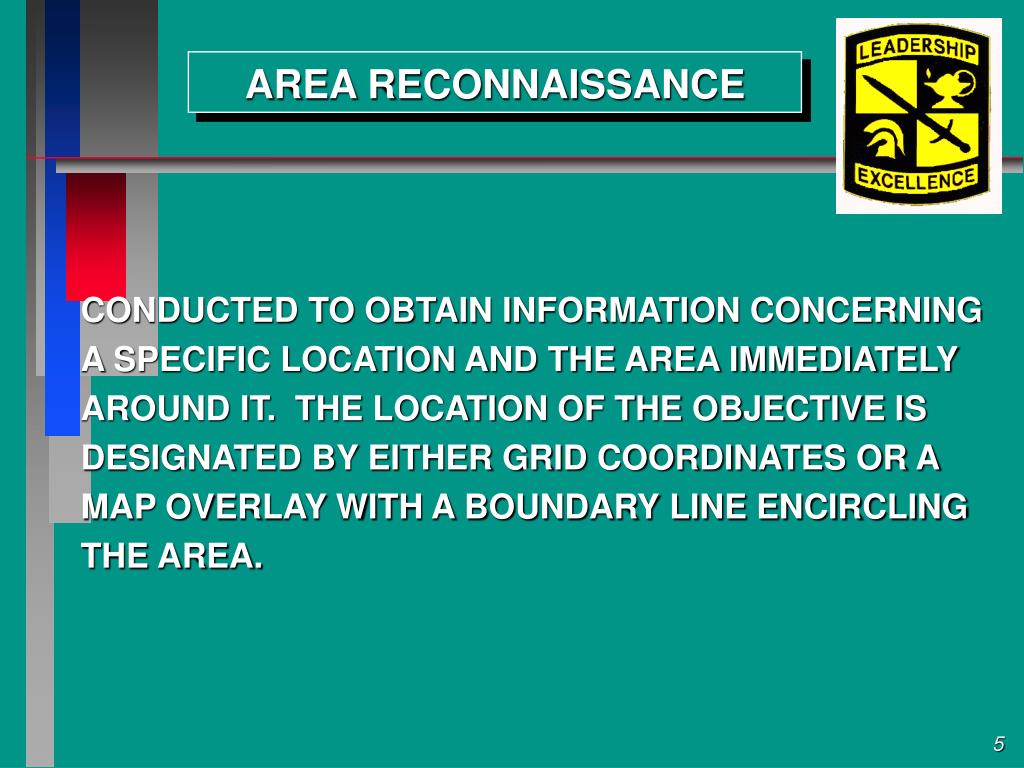 AREA RECONNAISSANCE

LEADERSHIP
EXCELLENCE

CONDUCTED TO OBTAIN INFORMATION CONCERNING A SPECIFIC LOCATION AND THE AREA IMMEDIATELY AROUND IT. THE LOCATION OF THE OBJECTIVE IS DESIGNATED BY EITHER GRID COORDINATES OR A MAP OVERLAY WITH A BOUNDARY LINE ENCIRCLING THE AREA.

5